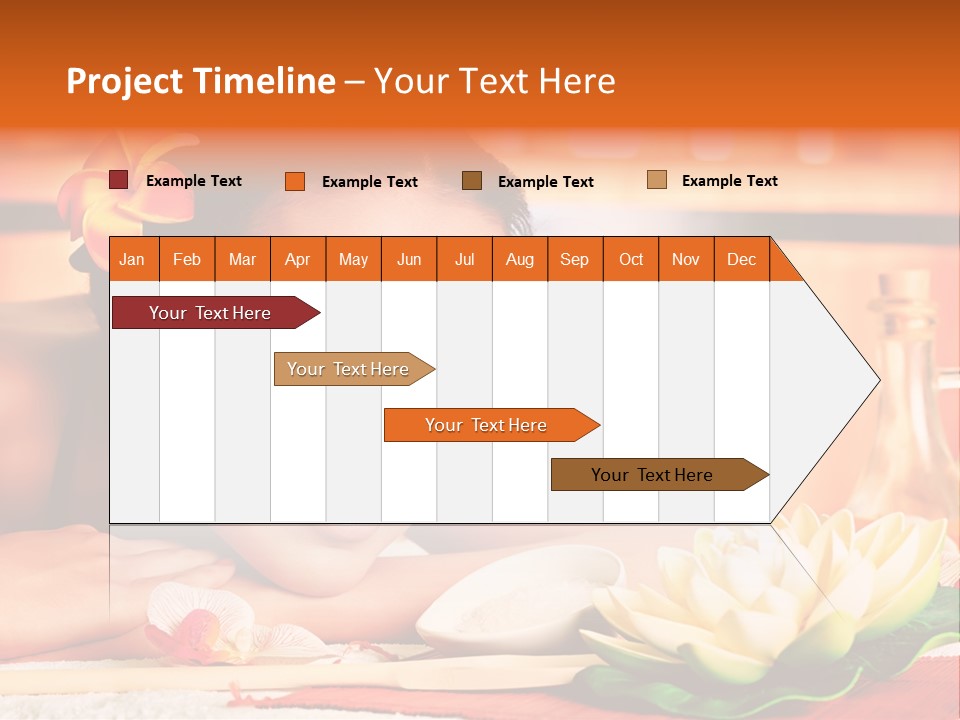 Project Timeline – Your Text Here

Example Text Example Text Example Text Example Text

| Jan | Feb | Mar | Apr | May | Jun | Jul | Aug | Sep | Oct | Nov | Dec |
|---|---|---|---|---|---|---|---|---|---|---|---|

Your Text Here

Your Text Here

Your Text Here

Your Text Here